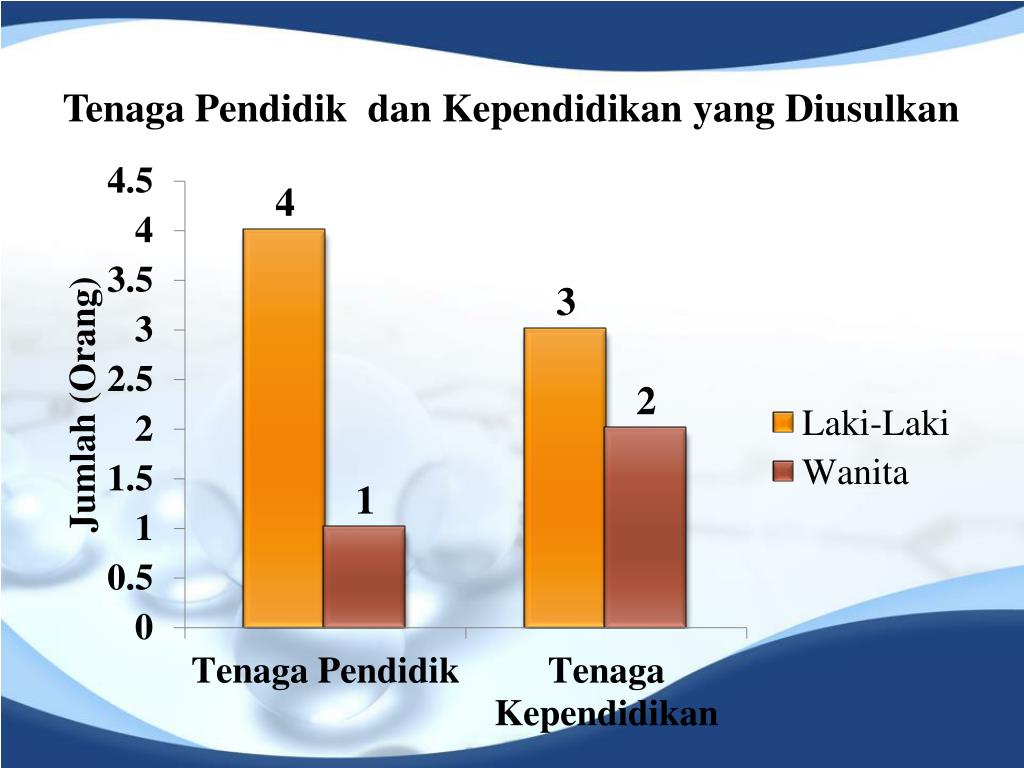 Tenaga Pendidik  dan Kependidikan yang Diusulkan

Jumlah (Orang)

4.5
4
3.5
3
2.5
2
1.5
1
0.5
0

4
1
3
2

Tenaga Pendidik
Tenaga Kependidikan

Laki-Laki
Wanita